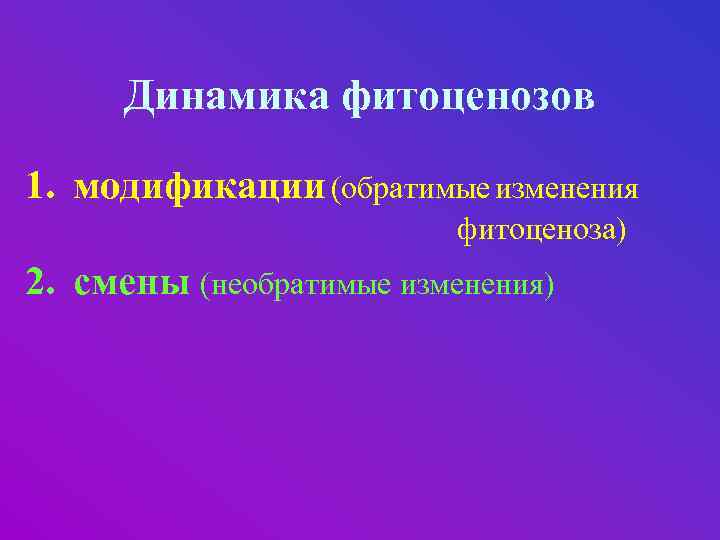 Динамика фитоценозов

1. модификации (обратимые изменения фитоценоза)
2. смены (необратимые изменения)